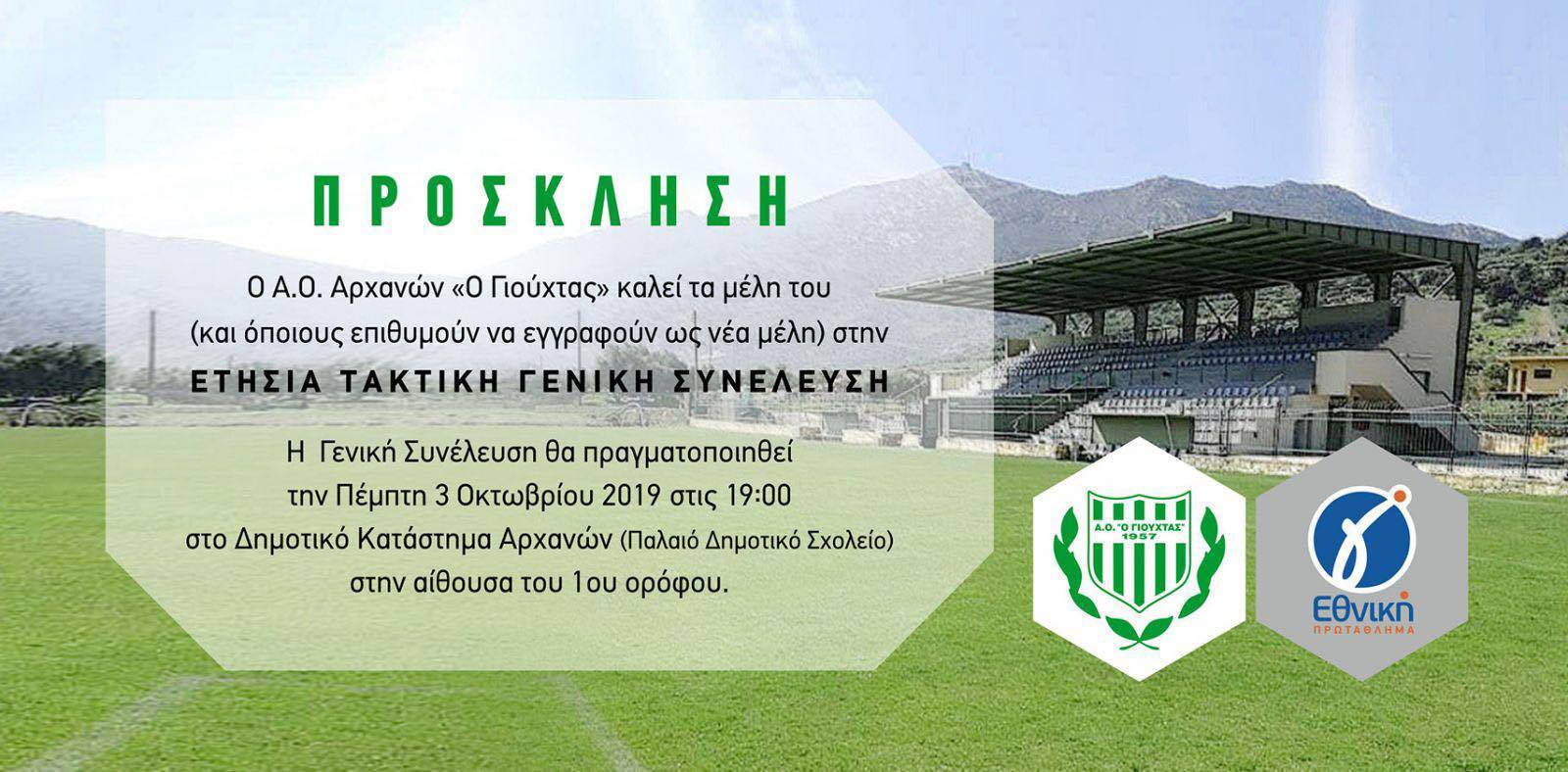 ΠΡΟΣΚΛΗΣΗ

Ο Α.Ο. Αρχανών «Ο Γιούχτας» καλεί τα μέλη του (και όποιους επιθυμούν να εγγραφούν ως νέα μέλη) στην

ΕΤΗΣΙΑ ΤΑΚΤΙΚΗ ΓΕΝΙΚΗ ΣΥΝΕΛΕΥΣΗ

Η Γενική Συνέλευση θα πραγματοποιηθεί την Πέμπτη 3 Οκτωβρίου 2019 στις 19:00 στο Δημοτικό Κατάστημα Αρχανών (Παλαιό Δημοτικό Σχολείο) στην αίθουσα του 1ου ορόφου.

Α.Ο. "Ο ΓΙΟΥΧΤΑΣ" 1957

Εθνική
ΠΡΩΤΑΘΛΗΜΑ